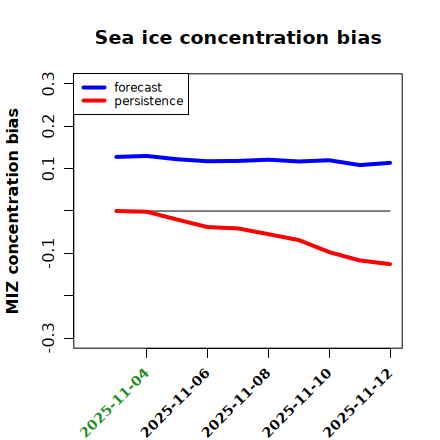 Sea ice concentration bias

forecast
persistence

MIZ concentration bias

0.3
0.2
0.1
-0.1
-0.3

2025-11-04
2025-11-06
2025-11-08
2025-11-10
2025-11-12